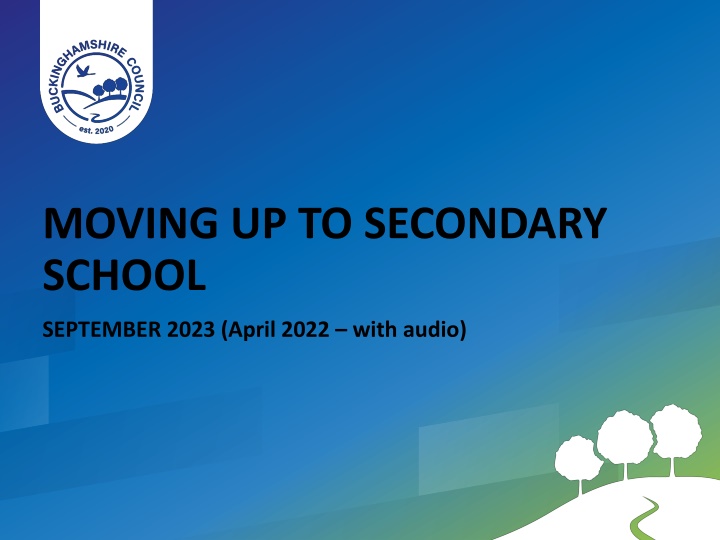 BUCKINGHAMSHIRE COUNCIL
est. 2020

MOVING UP TO SECONDARY SCHOOL

SEPTEMBER 2023 (April 2022 – with audio)